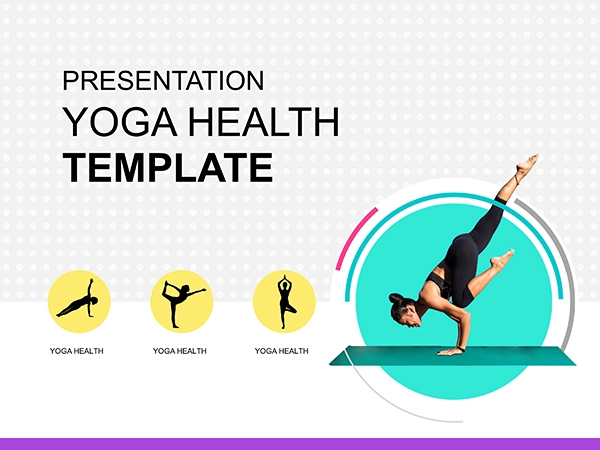 PRESENTATION
YOGA HEALTH
TEMPLATE

YOGA HEALTH

YOGA HEALTH

YOGA HEALTH